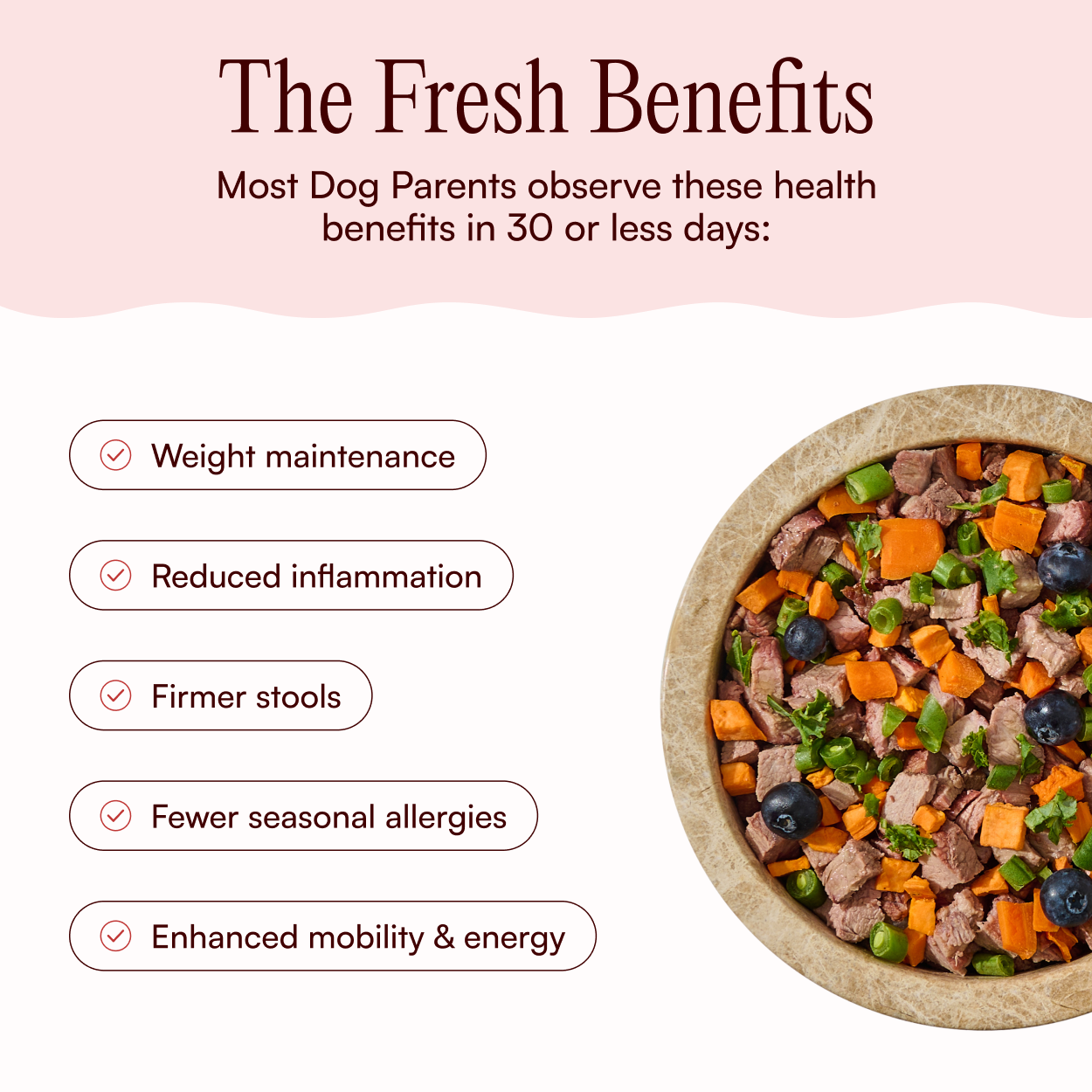 The Fresh Benefits

Most Dog Parents observe these health benefits in 30 or less days:

Weight maintenance

Reduced inflammation

Firmer stools

Fewer seasonal allergies

Enhanced mobility & energy